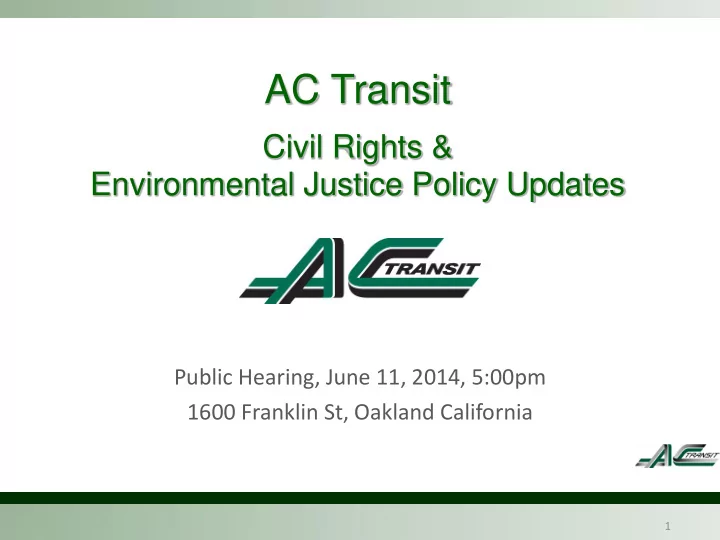 AC Transit

Civil Rights &
Environmental Justice Policy Updates

AC TRANSIT

Public Hearing, June 11, 2014, 5:00pm
1600 Franklin St, Oakland California

AC TRANSIT

1